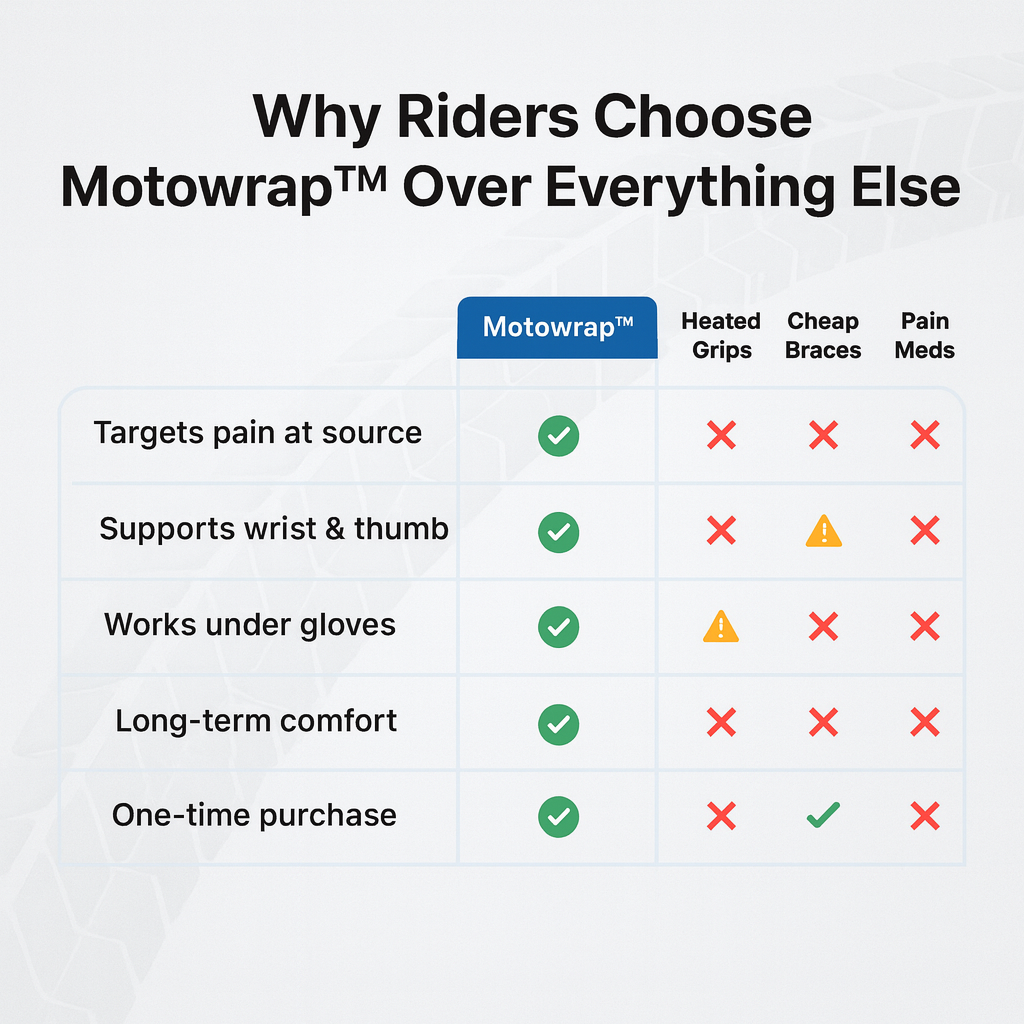 Why Riders Choose Motowrap™ Over Everything Else

| | Motowrap™ | Heated Grips | Cheap Braces | Pain Meds |
|---|---|---|---|---|
| Targets pain at source | ✓ | ✗ | ✗ | ✗ |
| Supports wrist & thumb | ✓ | ✗ | ⚠ | ✗ |
| Works under gloves | ✓ | ⚠ | ✗ | ✗ |
| Long-term comfort | ✓ | ✗ | ✗ | ✗ |
| One-time purchase | ✓ | ✗ | ✓ | ✗ |